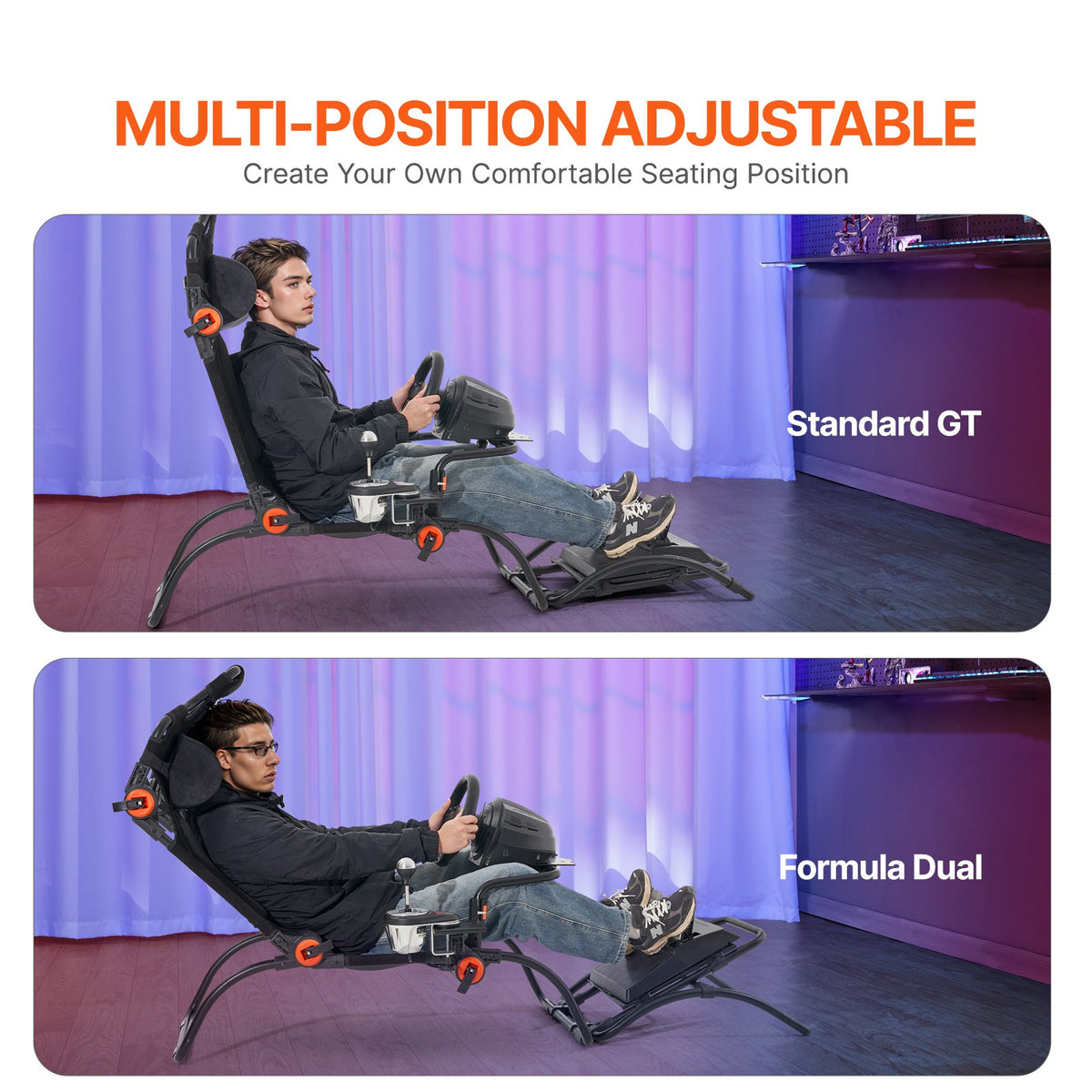 MULTI-POSITION ADJUSTABLE

Create Your Own Comfortable Seating Position

Standard GT

Formula Dual